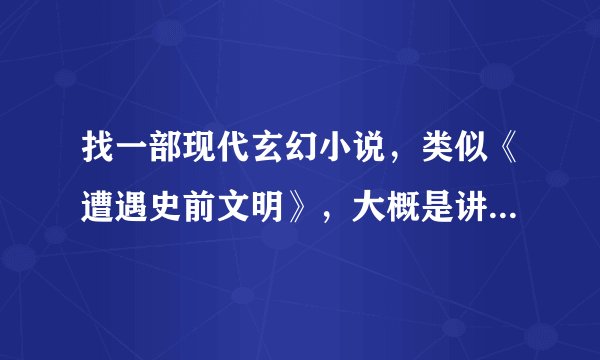 找一部现代玄幻小说，类似《遭遇史前文明》，大概是讲...